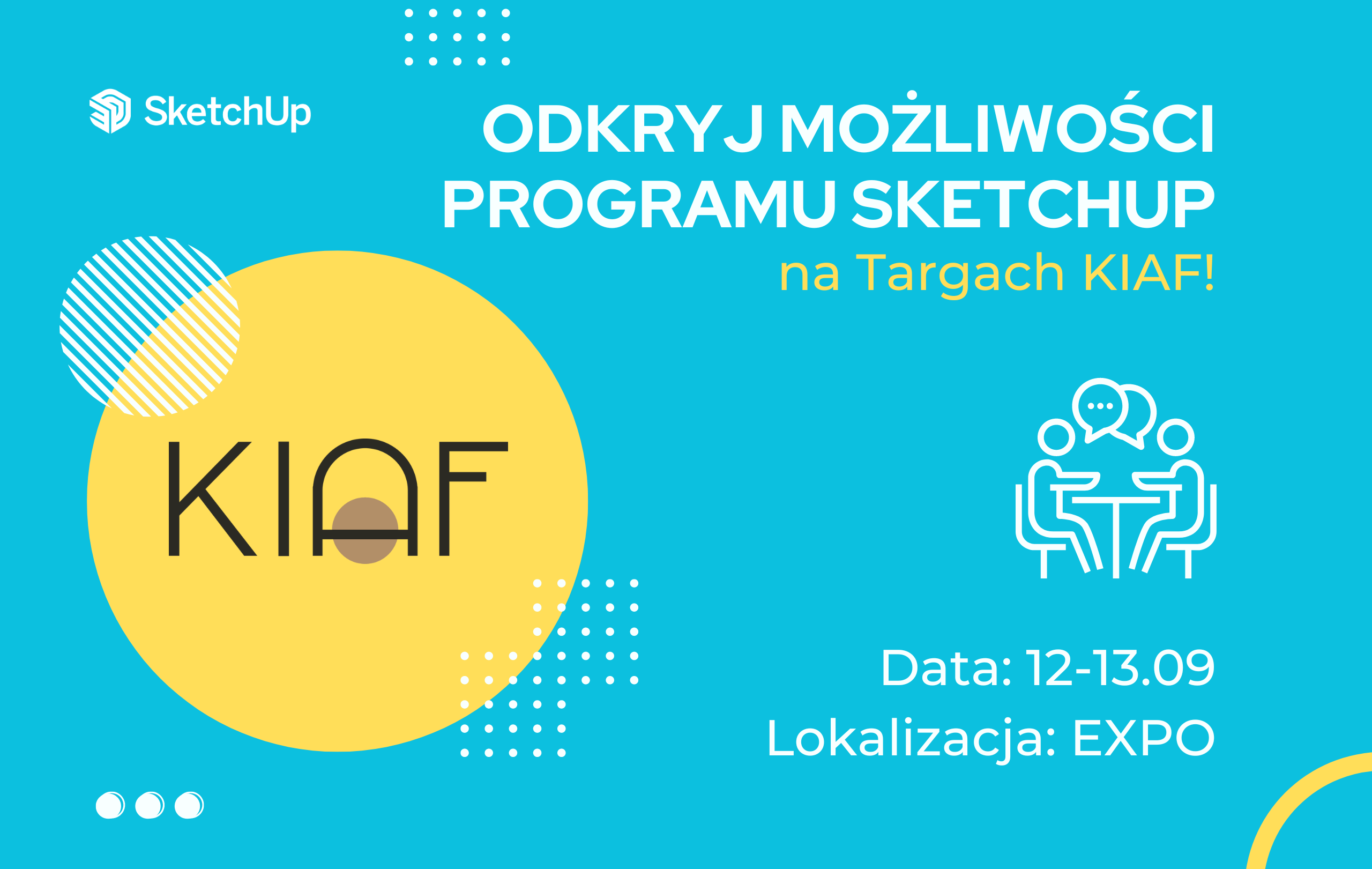 SketchUp

ODKRYJ MOŻLIWOŚCI PROGRAMU SKETCHUP
na Targach KIAF!

KIAF

Data: 12-13.09
Lokalizacja: EXPO